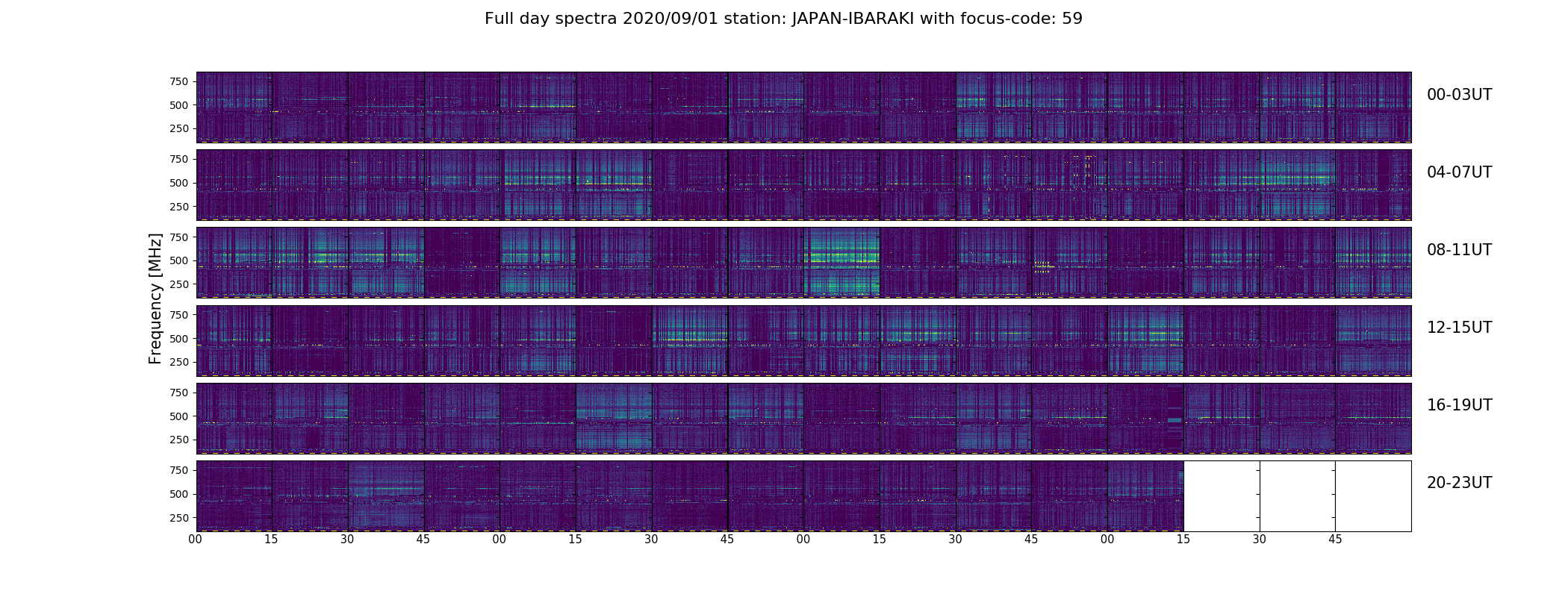 Full day spectra 2020/09/01 station: JAPAN-IBARAKI with focus-code: 59

Frequency [MHz]

750
500
250

00-03UT

750
500
250

04-07UT

750
500
250

08-11UT

750
500
250

12-15UT

750
500
250

16-19UT

750
500
250

20-23UT

00 15 30 45 00 15 30 45 00 15 30 45 00 15 30 45